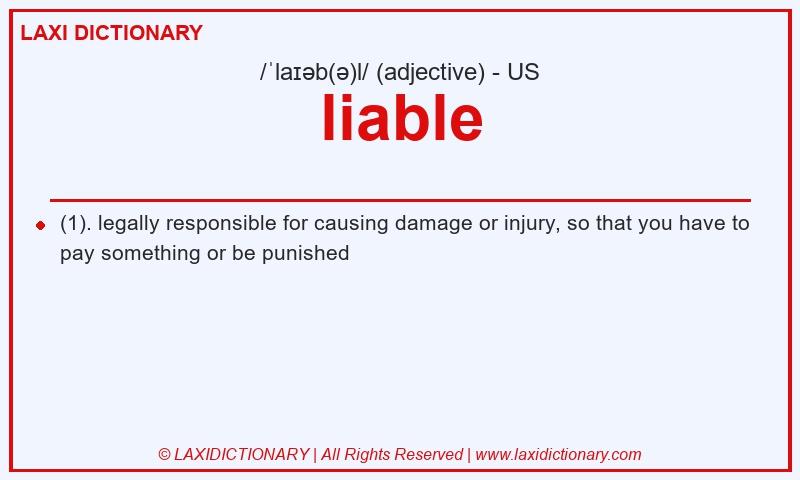 LAXI DICTIONARY

/ˈlaɪəb(ə)l/ (adjective) - US

liable

(1). legally responsible for causing damage or injury, so that you have to pay something or be punished

© LAXIDICTIONARY | All Rights Reserved | www.laxidictionary.com